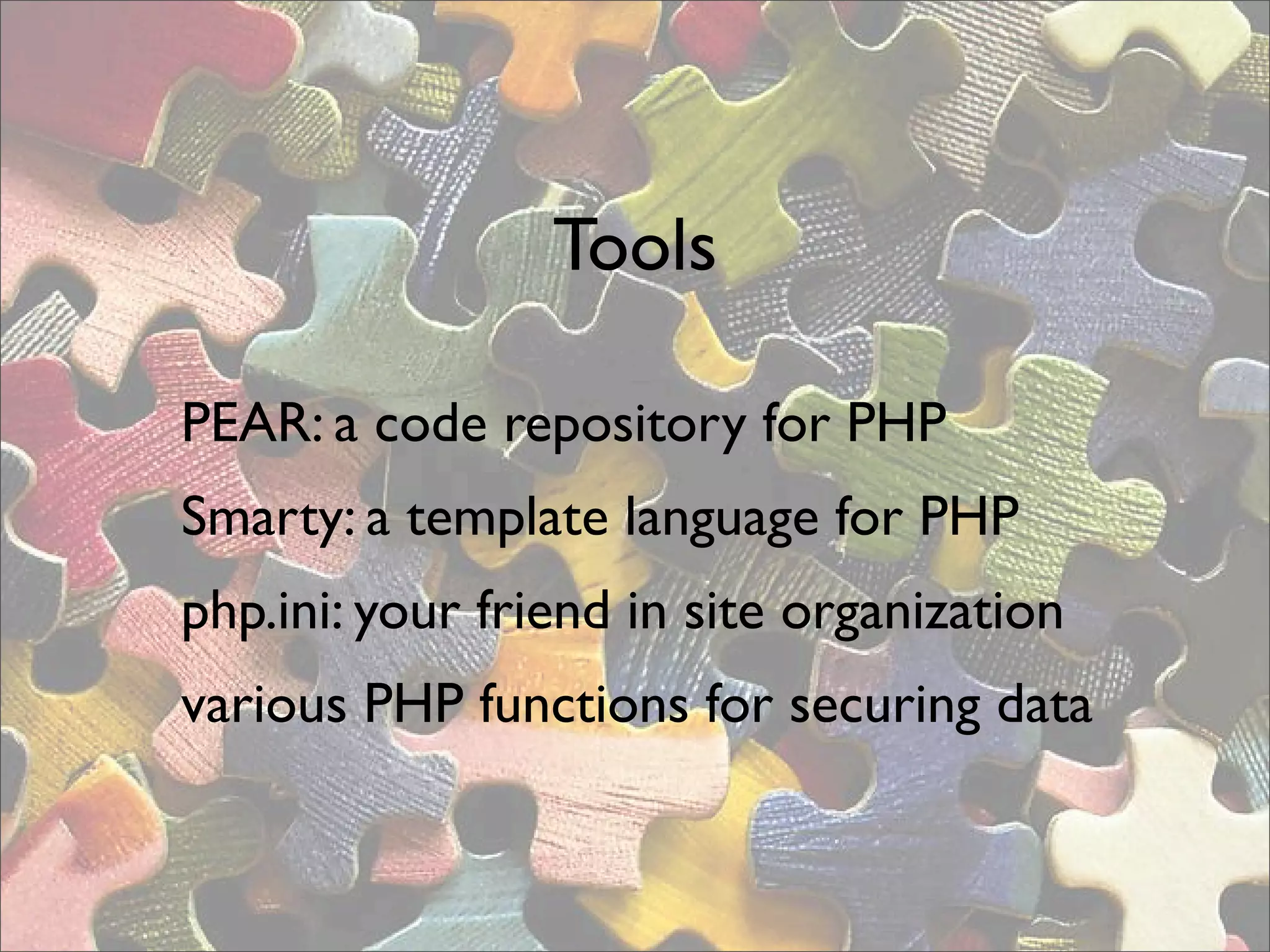 Tools

PEAR: a code repository for PHP

Smarty: a template language for PHP

php.ini: your friend in site organization

various PHP functions for securing data